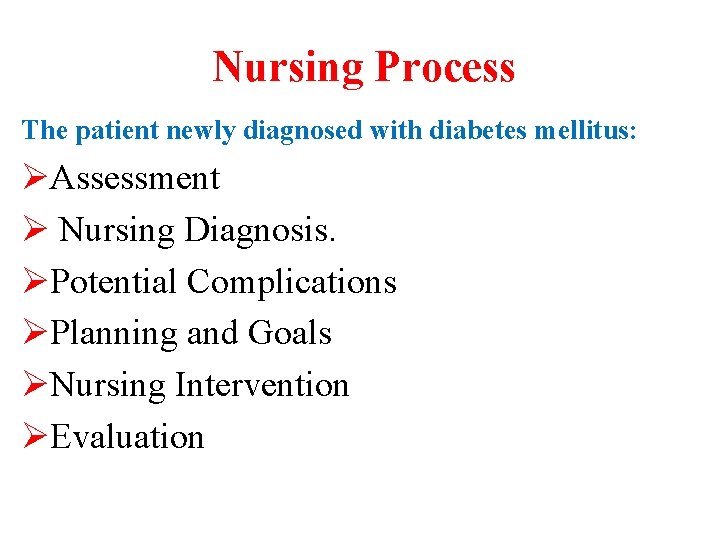 Nursing Process

The patient newly diagnosed with diabetes mellitus:

➢Assessment
➢ Nursing Diagnosis.
➢Potential Complications
➢Planning and Goals
➢Nursing Intervention
➢Evaluation